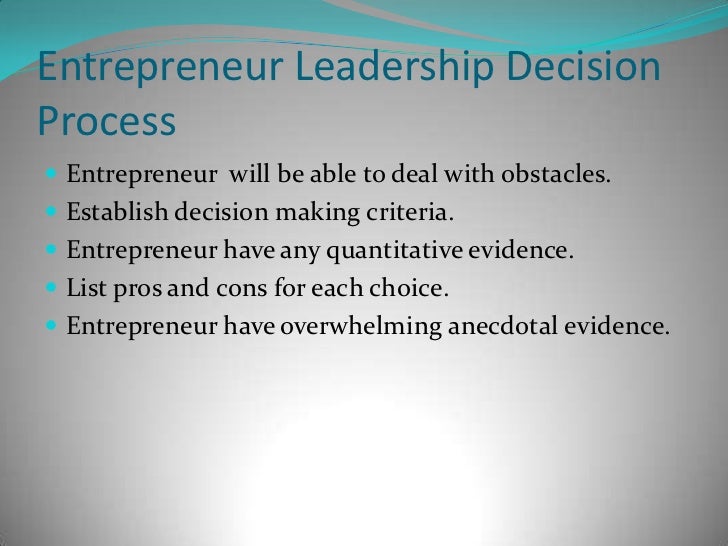 Entrepreneur Leadership Decision Process

- Entrepreneur will be able to deal with obstacles.
- Establish decision making criteria.
- Entrepreneur have any quantitative evidence.
- List pros and cons for each choice.
- Entrepreneur have overwhelming anecdotal evidence.